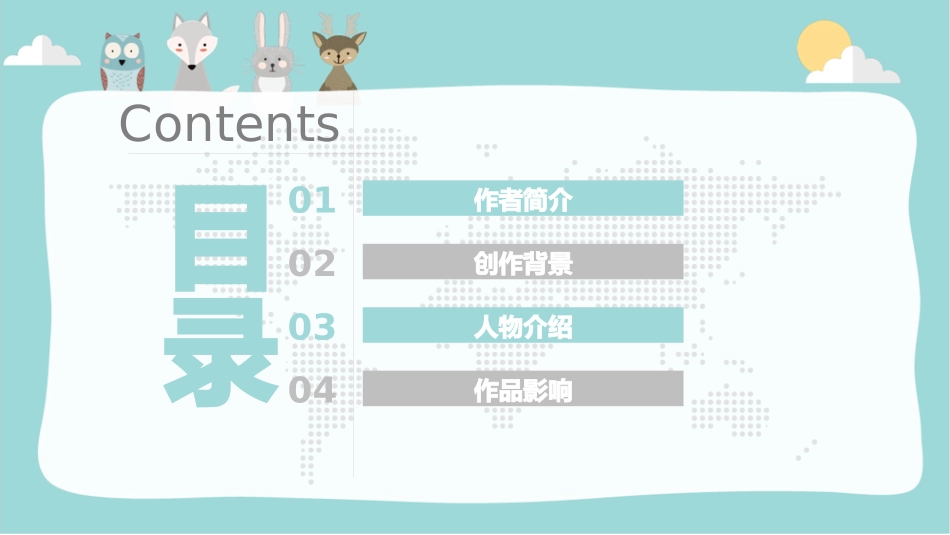 Contents

目录

01 作者简介

02 创作背景

03 人物介绍

04 作品影响